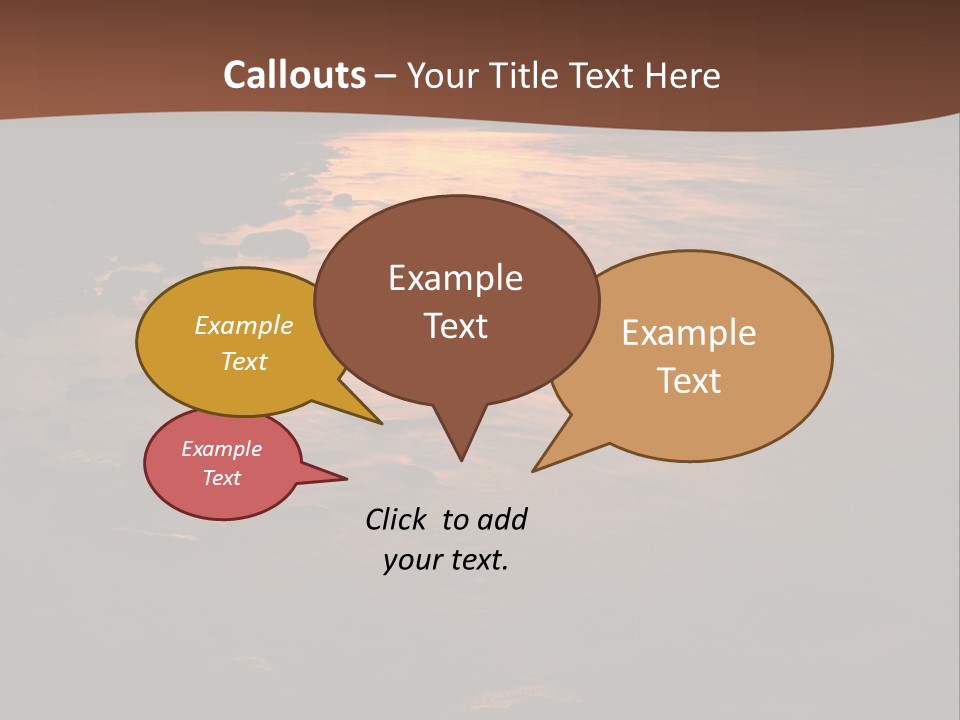 Callouts – Your Title Text Here

Example Text

Example Text

Example Text

Example Text

Click to add your text.